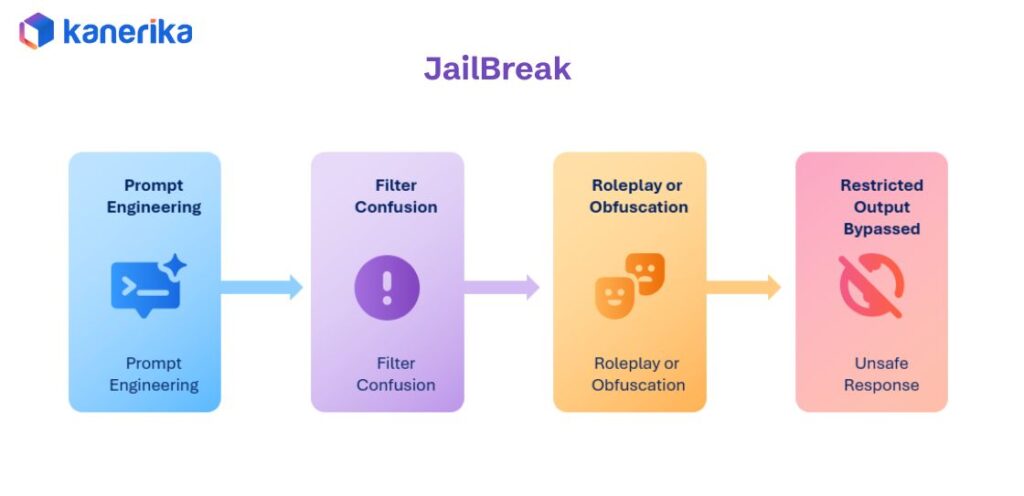 kanerika

JailBreak

Prompt Engineering

Prompt Engineering

Filter Confusion

Filter Confusion

Roleplay or Obfuscation

Roleplay or Obfuscation

Restricted Output Bypassed

Unsafe Response